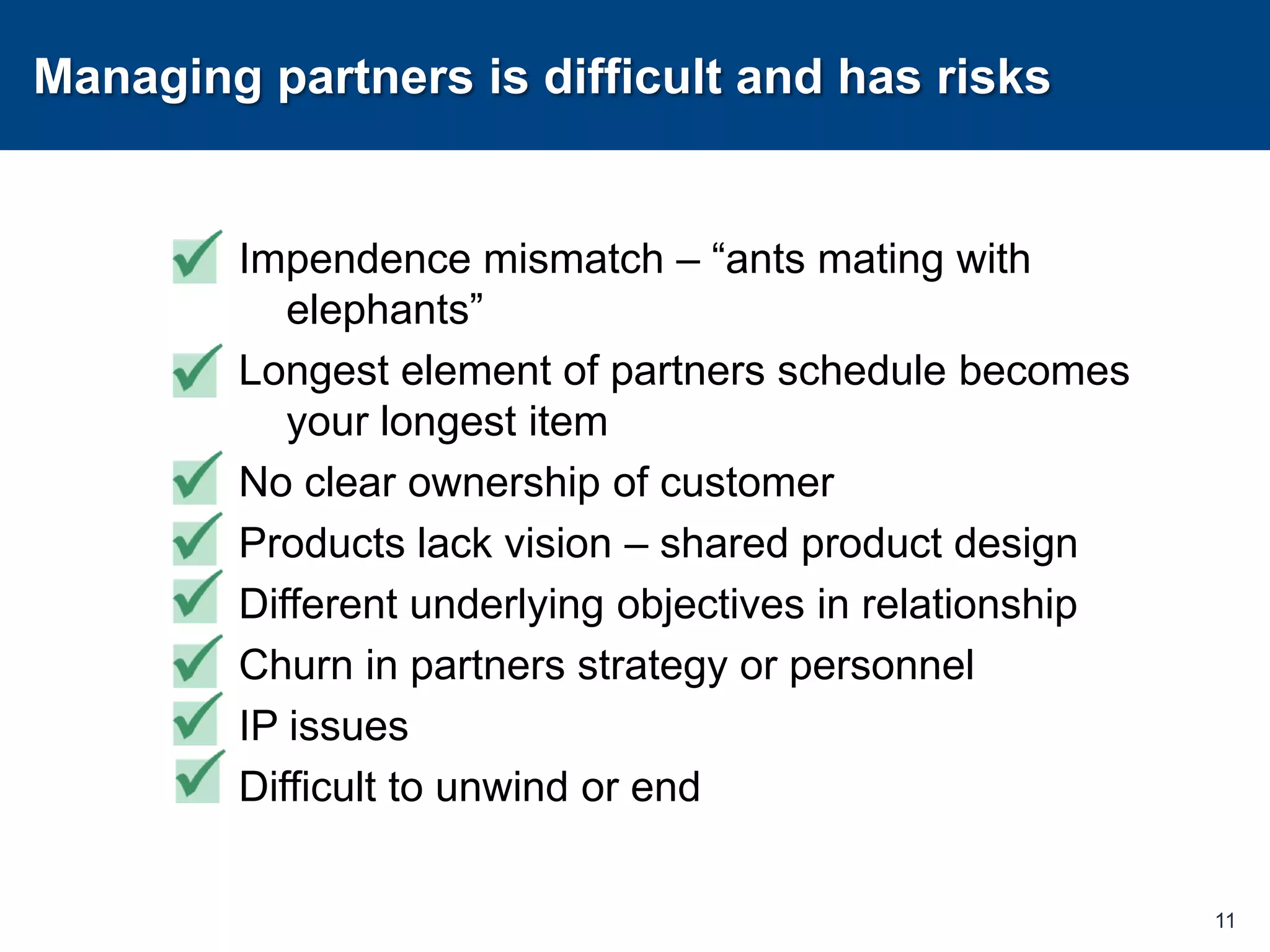 Managing partners is difficult and has risks

Impendence mismatch – “ants mating with elephants”

Longest element of partners schedule becomes your longest item

No clear ownership of customer

Products lack vision – shared product design

Different underlying objectives in relationship

Churn in partners strategy or personnel

IP issues

Difficult to unwind or end

11